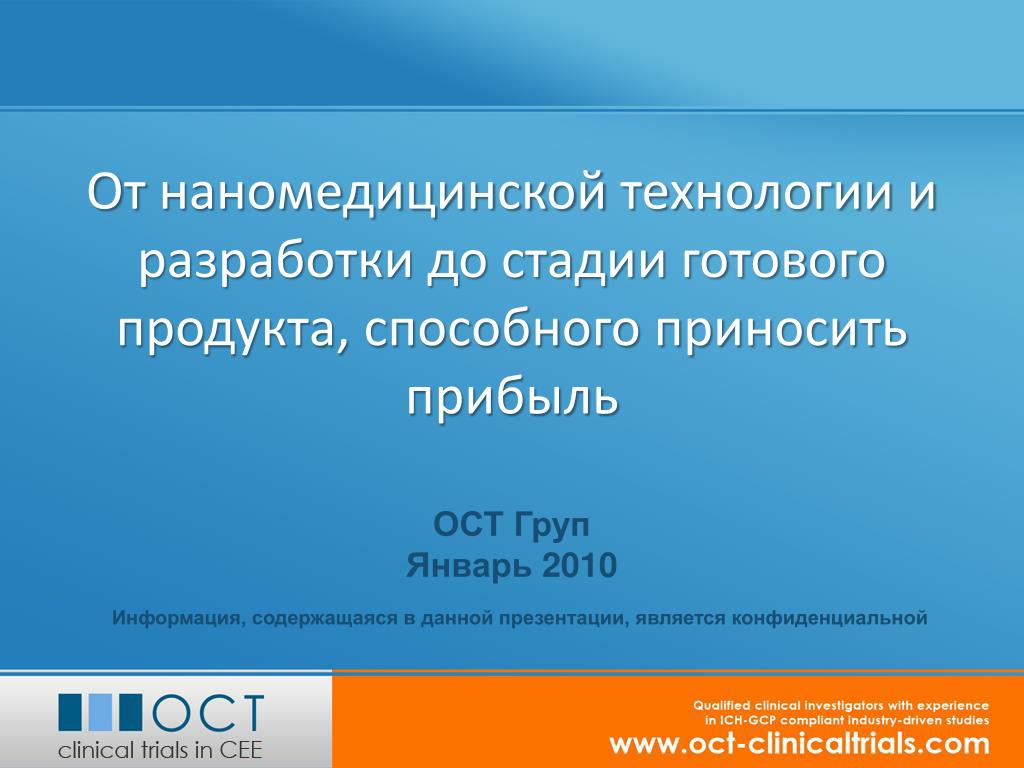 От наномедицинской технологии и разработки до стадии готового продукта, способного приносить прибыль

ОСТ Груп
Январь 2010

Информация, содержащаяся в данной презентации, является конфиденциальной

OCT
clinical trials in CEE

Qualified clinical investigators with experience in ICH-GCP compliant industry-driven studies
www.oct-clinicaltrials.com